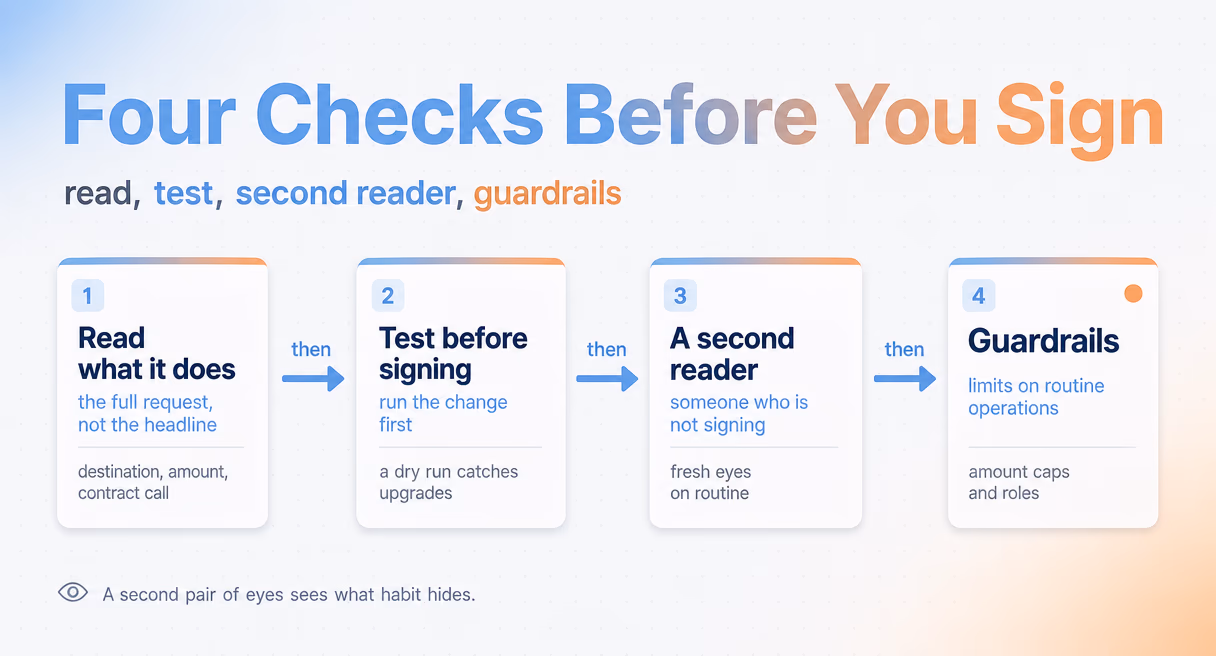 Four Checks Before You Sign

read, test, second reader, guardrails

1
Read what it does
the full request, not the headline
destination, amount, contract call

then

2
Test before signing
run the change first
a dry run catches upgrades

then

3
A second reader
someone who is not signing
fresh eyes on routine

then

4
Guardrails
limits on routine operations
amount caps and roles

A second pair of eyes sees what habit hides.